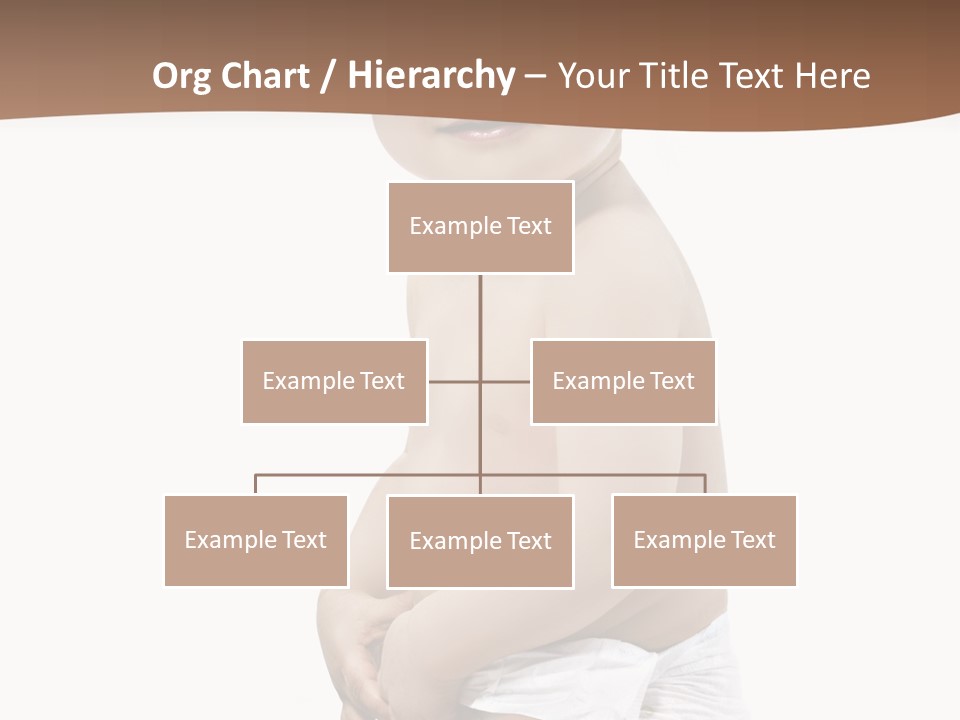 Org Chart / Hierarchy – Your Title Text Here

Example Text

Example Text

Example Text

Example Text

Example Text

Example Text